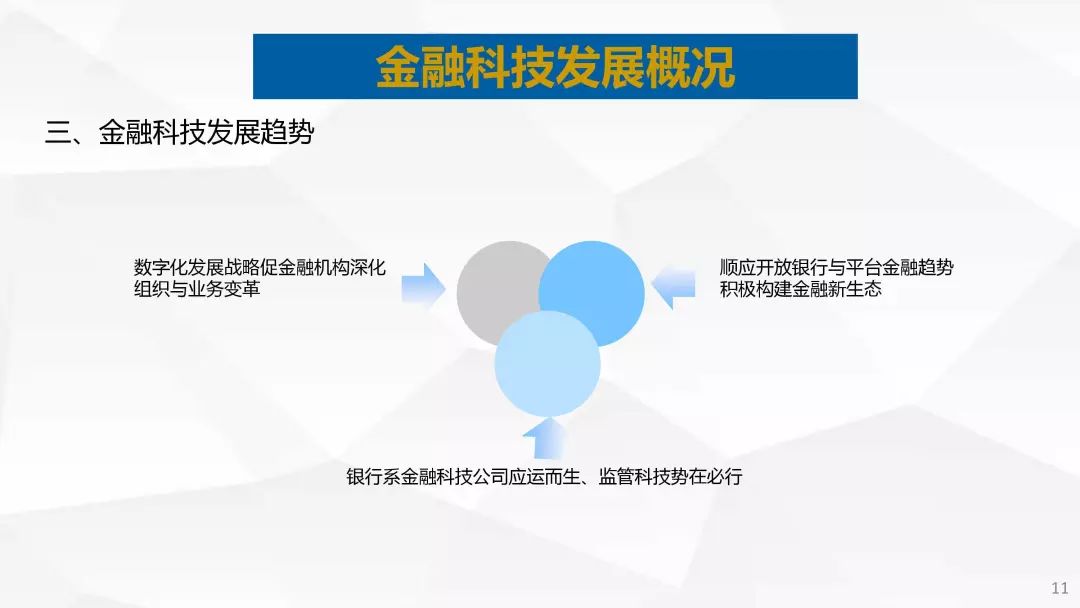 金融科技发展概况

三、金融科技发展趋势

数字化发展战略促金融机构深化组织与业务变革

顺应开放银行与平台金融趋势积极构建金融新生态

银行系金融科技公司应运而生、监管科技势在必行

11